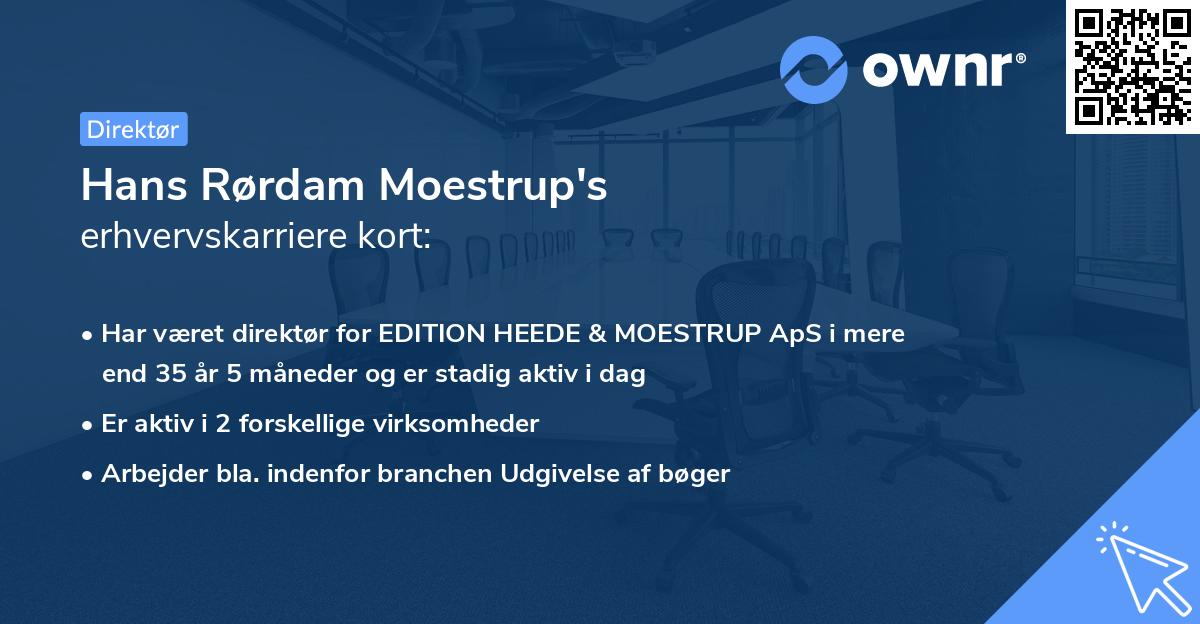 ownr®

Direktør

Hans Rørdam Moestrup's
erhvervskarriere kort:

• Har været direktør for EDITION HEEDE & MOESTRUP ApS i mere end 35 år 5 måneder og er stadig aktiv i dag

• Er aktiv i 2 forskellige virksomheder

• Arbejder bla. indenfor branchen Udgivelse af bøger